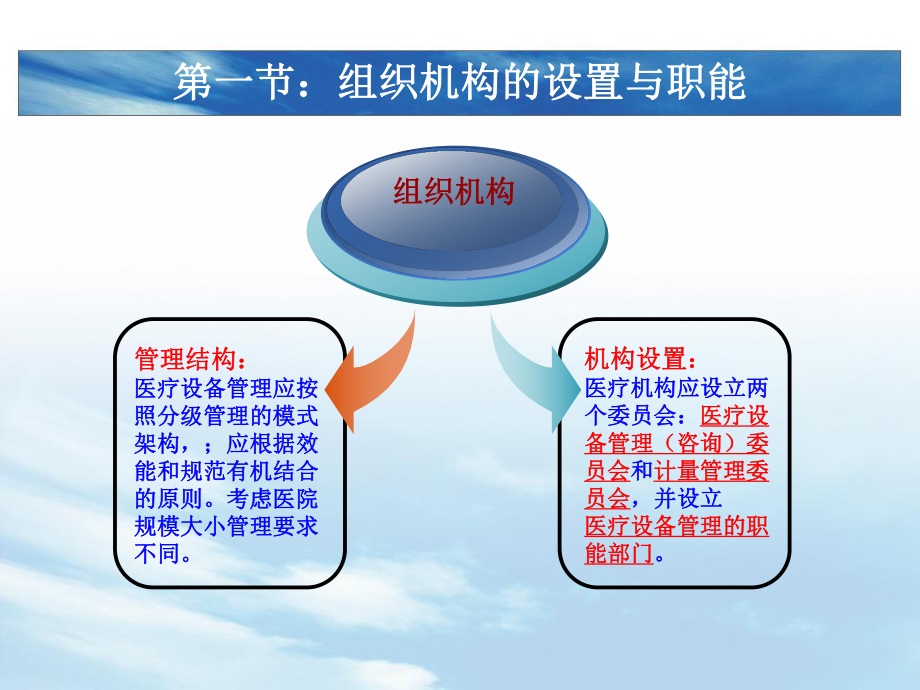 第一节：组织机构的设置与职能

组织机构

管理结构：
医疗设备管理应按照分级管理的模式架构，；应根据效能和规范有机结合的原则。考虑医院规模大小管理要求不同。

机构设置：
医疗机构应设立两个委员会：医疗设备管理（咨询）委员会和计量管理委员会，并设立医疗设备管理的职能部门。